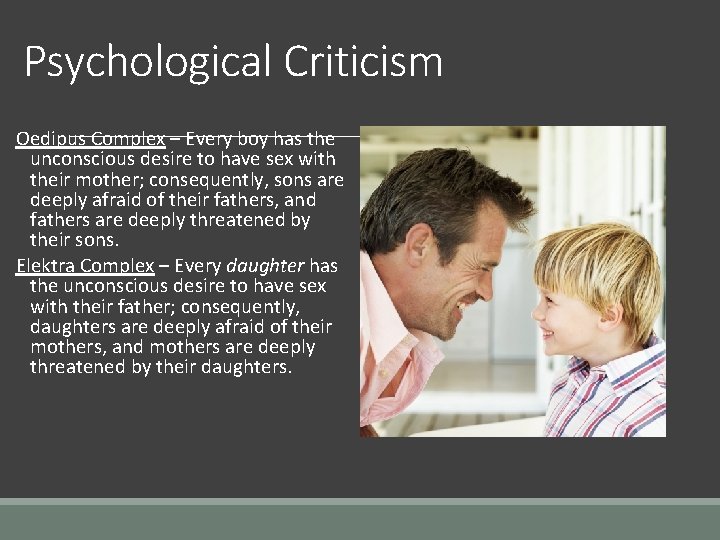 Psychological Criticism

Oedipus Complex – Every boy has the unconscious desire to have sex with their mother; consequently, sons are deeply afraid of their fathers, and fathers are deeply threatened by their sons.

Elektra Complex – Every daughter has the unconscious desire to have sex with their father; consequently, daughters are deeply afraid of their mothers, and mothers are deeply threatened by their daughters.